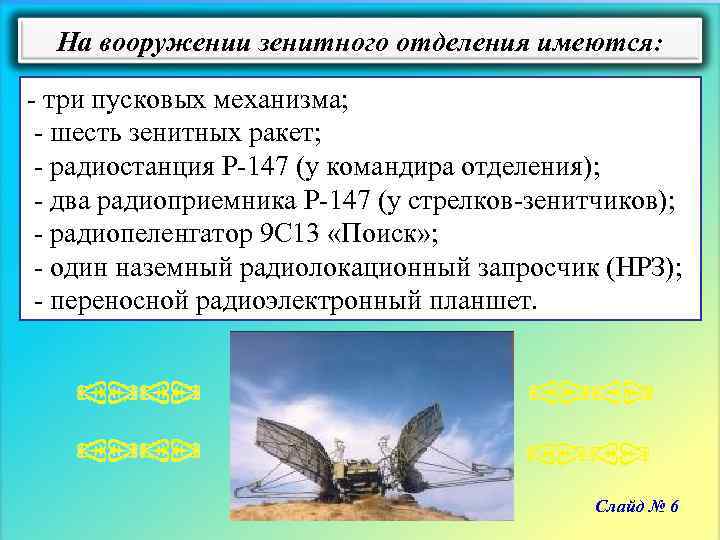 На вооружении зенитного отделения имеются:

- три пусковых механизма;
- шесть зенитных ракет;
- радиостанция Р-147 (у командира отделения);
- два радиоприемника Р-147 (у стрелков-зенитчиков);
- радиопеленгатор 9С13 «Поиск»;
- один наземный радиолокационный запросчик (НРЗ);
- переносной радиоэлектронный планшет.

Слайд № 6